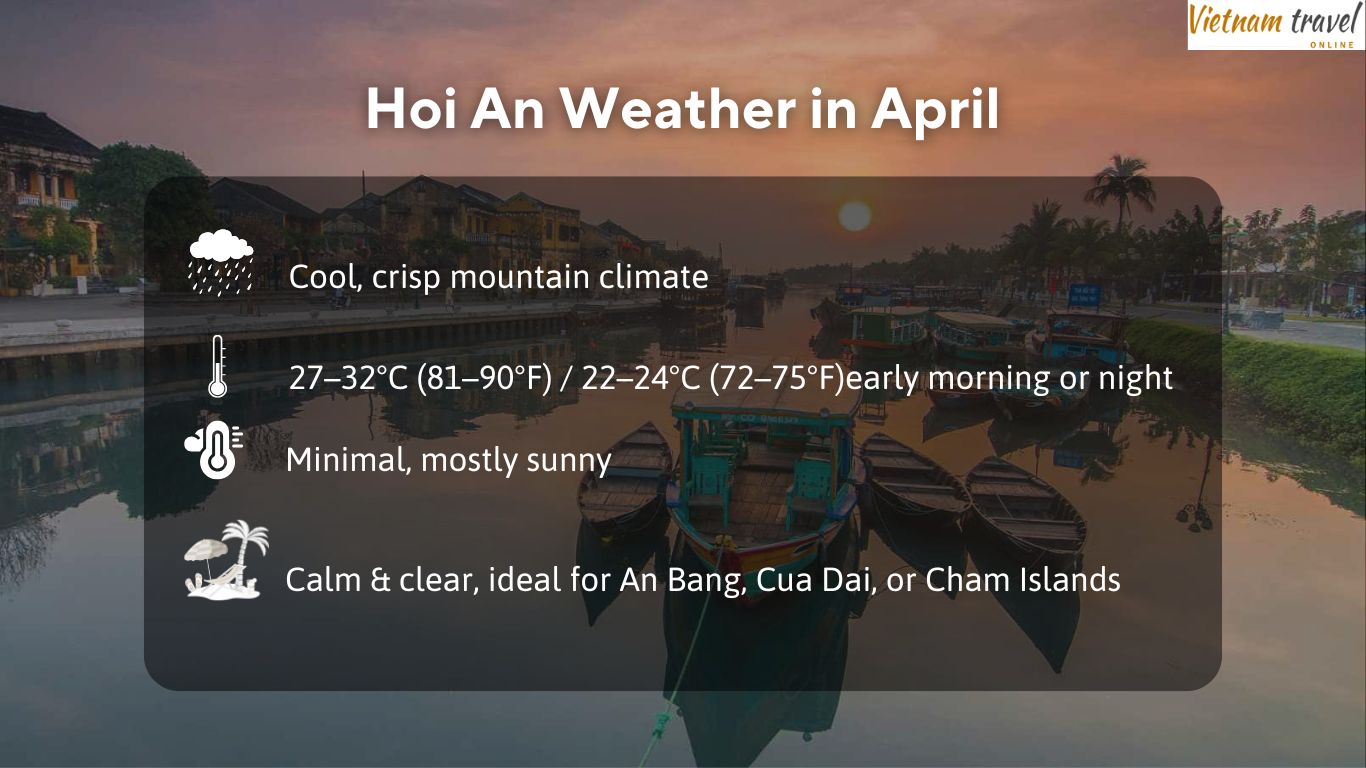 Vietnam travel
ONLINE

Hoi An Weather in April

Cool, crisp mountain climate

27–32°C (81–90°F) / 22–24°C (72–75°F)early morning or night

Minimal, mostly sunny

Calm & clear, ideal for An Bang, Cua Dai, or Cham Islands